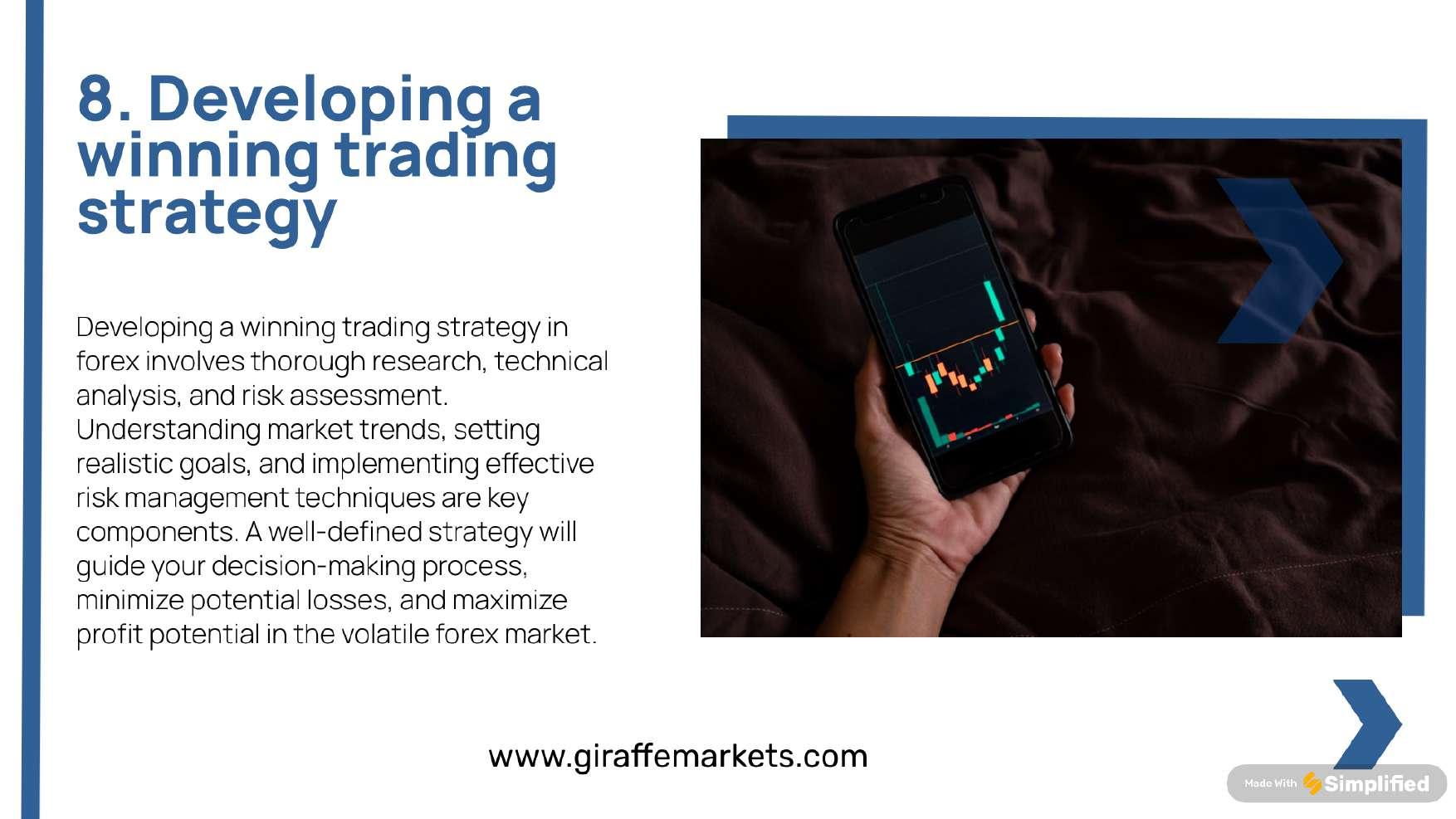 8. Developing a winning trading strategy

Developing a winning trading strategy in forex involves thorough research, technical analysis, and risk assessment. Understanding market trends, setting realistic goals, and implementing effective risk management techniques are key components. A well-defined strategy will guide your decision-making process, minimize potential losses, and maximize profit potential in the volatile forex market.

www.giraffemarkets.com

Made With Simplified